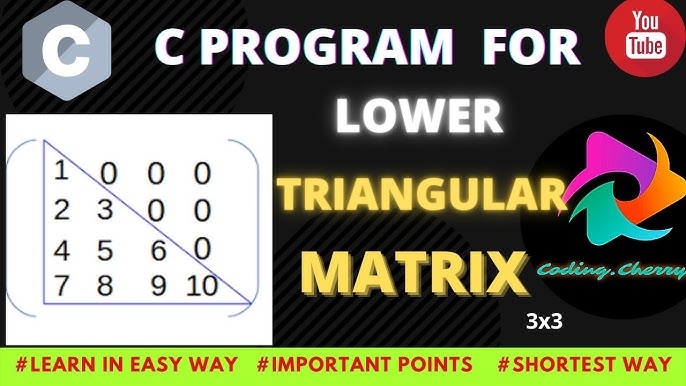 C

C PROGRAM FOR LOWER TRIANGULAR MATRIX

You Tube

$\begin{pmatrix} 1 & 0 & 0 & 0 \\ 2 & 3 & 0 & 0 \\ 4 & 5 & 6 & 0 \\ 7 & 8 & 9 & 10 \end{pmatrix}$

Coding.Cherry

3x3

#LEARN IN EASY WAY #IMPORTANT POINTS #SHORTEST WAY